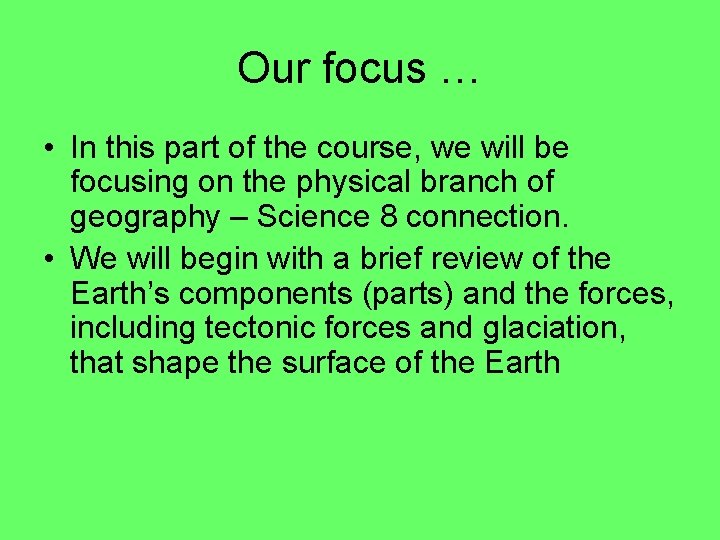 Our focus …

• In this part of the course, we will be focusing on the physical branch of geography – Science 8 connection.
• We will begin with a brief review of the Earth’s components (parts) and the forces, including tectonic forces and glaciation, that shape the surface of the Earth